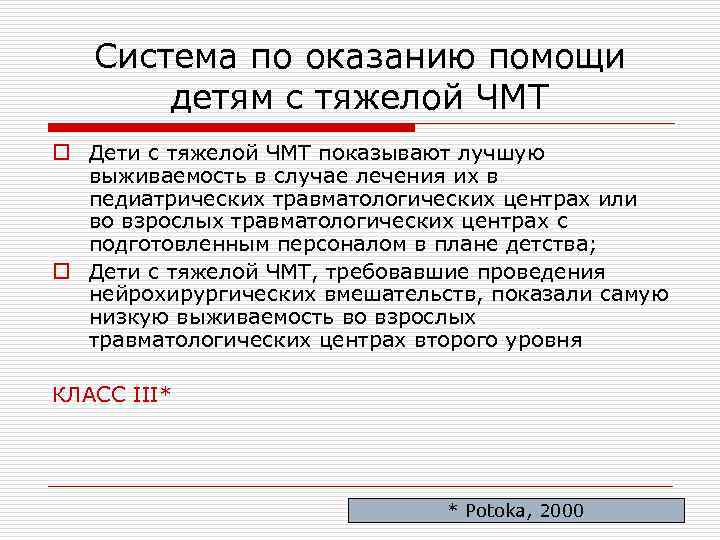 Система по оказанию помощи детям с тяжелой ЧМТ

Дети с тяжелой ЧМТ показывают лучшую выживаемость в случае лечения их в педиатрических травматологических центрах или во взрослых травматологических центрах с подготовленным персоналом в плане детства;

Дети с тяжелой ЧМТ, требовавшие проведения нейрохирургических вмешательств, показали самую низкую выживаемость во взрослых травматологических центрах второго уровня

КЛАСС III*

* Potoka, 2000